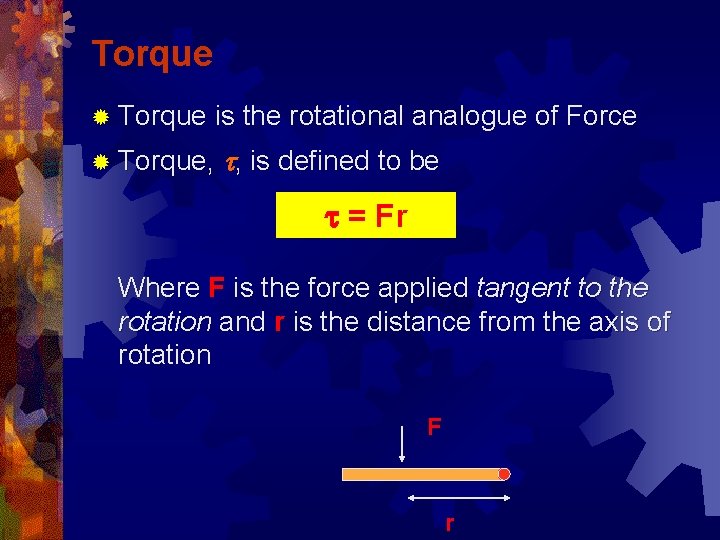 Torque

Torque is the rotational analogue of Force

Torque, $\tau$, is defined to be

$\tau = Fr$

Where F is the force applied tangent to the rotation and r is the distance from the axis of rotation

F

r